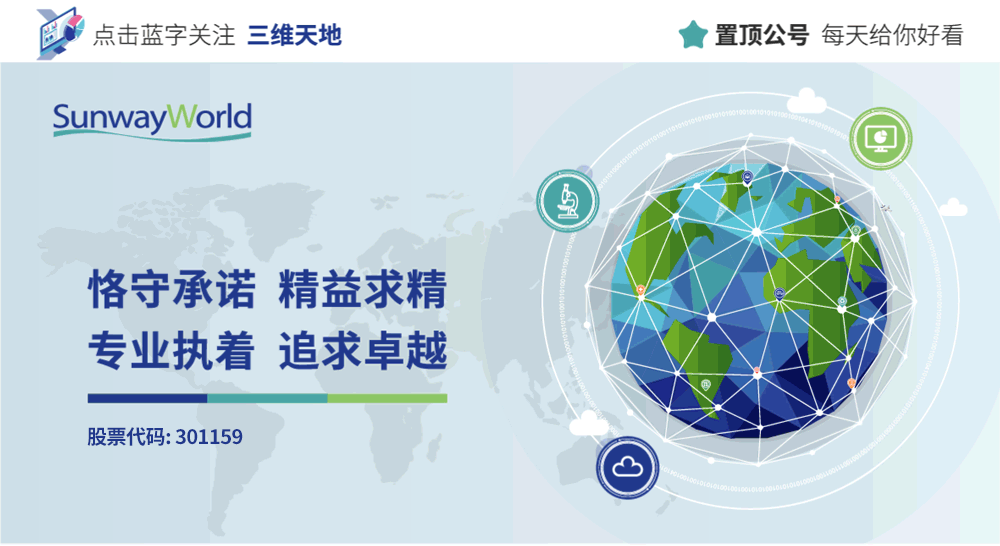 点击蓝字关注 三维天地

置顶公号 每天给你好看

SunwayWorld

恪守承诺 精益求精
专业执着 追求卓越

股票代码: 301159